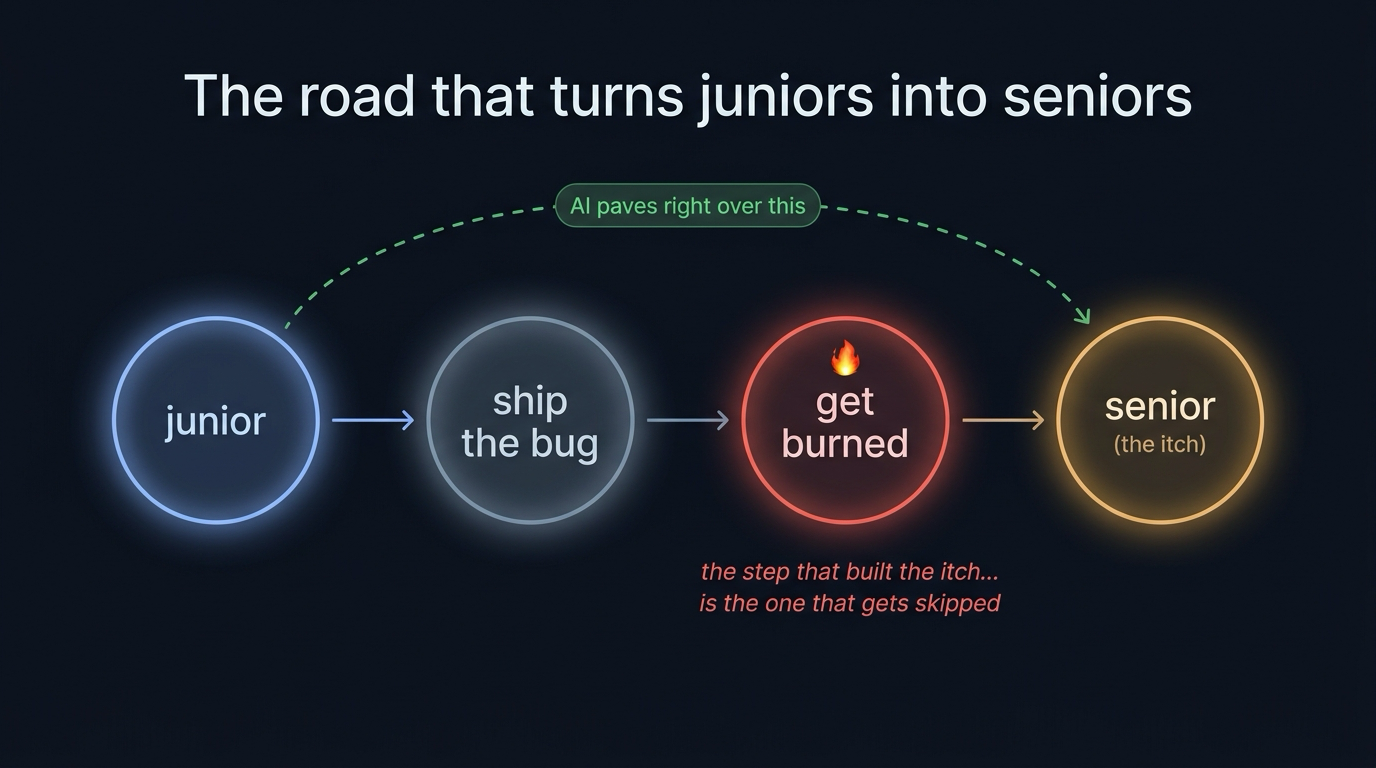 The road that turns juniors into seniors

AI paves right over this

junior

ship the bug

🔥
get burned

senior
(the itch)

the step that built the itch...
is the one that gets skipped